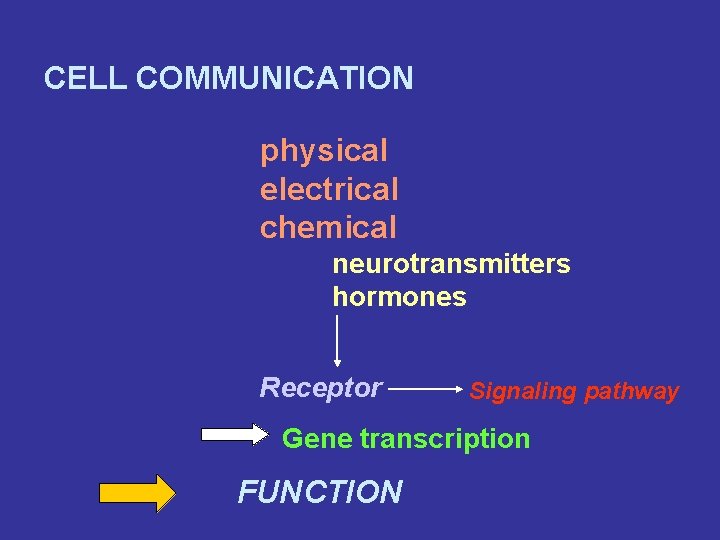 CELL COMMUNICATION

physical
electrical
chemical

neurotransmitters
hormones

Receptor

Signaling pathway

Gene transcription

FUNCTION